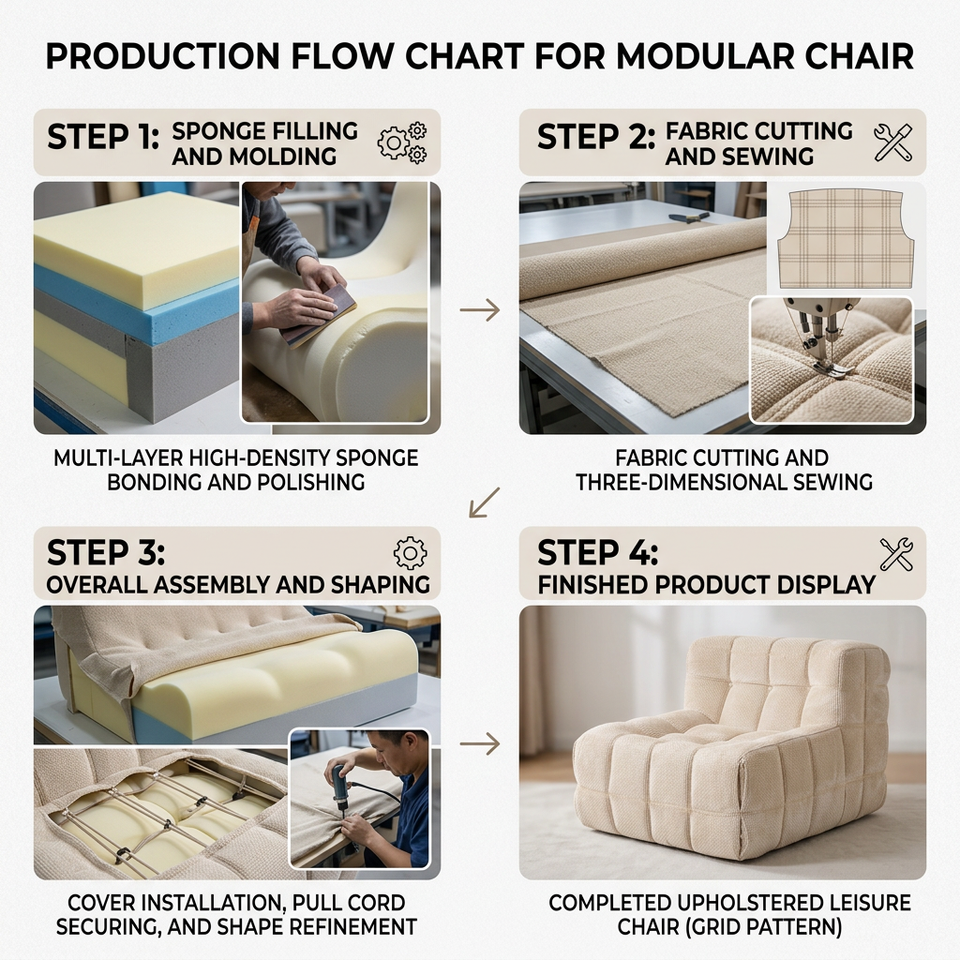 PRODUCTION FLOW CHART FOR MODULAR CHAIR

STEP 1: SPONGE FILLING AND MOLDING

MULTI-LAYER HIGH-DENSITY SPONGE BONDING AND POLISHING

STEP 2: FABRIC CUTTING AND SEWING

FABRIC CUTTING AND THREE-DIMENSIONAL SEWING

STEP 3: OVERALL ASSEMBLY AND SHAPING

COVER INSTALLATION, PULL CORD SECURING, AND SHAPE REFINEMENT

STEP 4: FINISHED PRODUCT DISPLAY

COMPLETED UPHOLSTERED LEISURE CHAIR (GRID PATTERN)